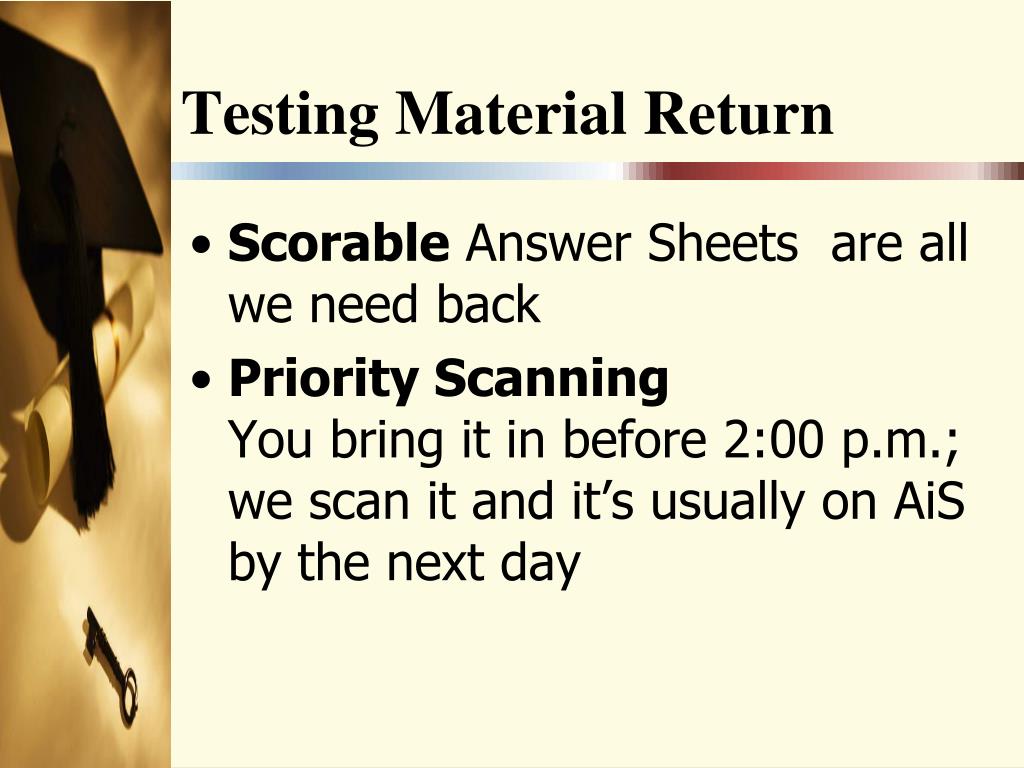 Testing Material Return

• Scorable Answer Sheets are all we need back

• Priority Scanning
You bring it in before 2:00 p.m.; we scan it and it’s usually on AiS by the next day